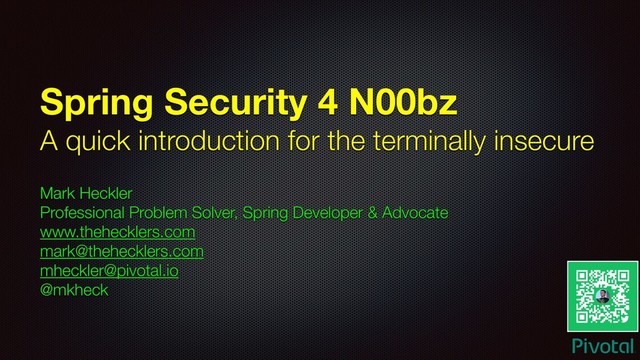 Spring Security 4 N00bz
A quick introduction for the terminally insecure

Mark Heckler
Professional Problem Solver, Spring Developer & Advocate
www.thehecklers.com
mark@thehecklers.com
mheckler@pivotal.io
@mkheck

Pivotal